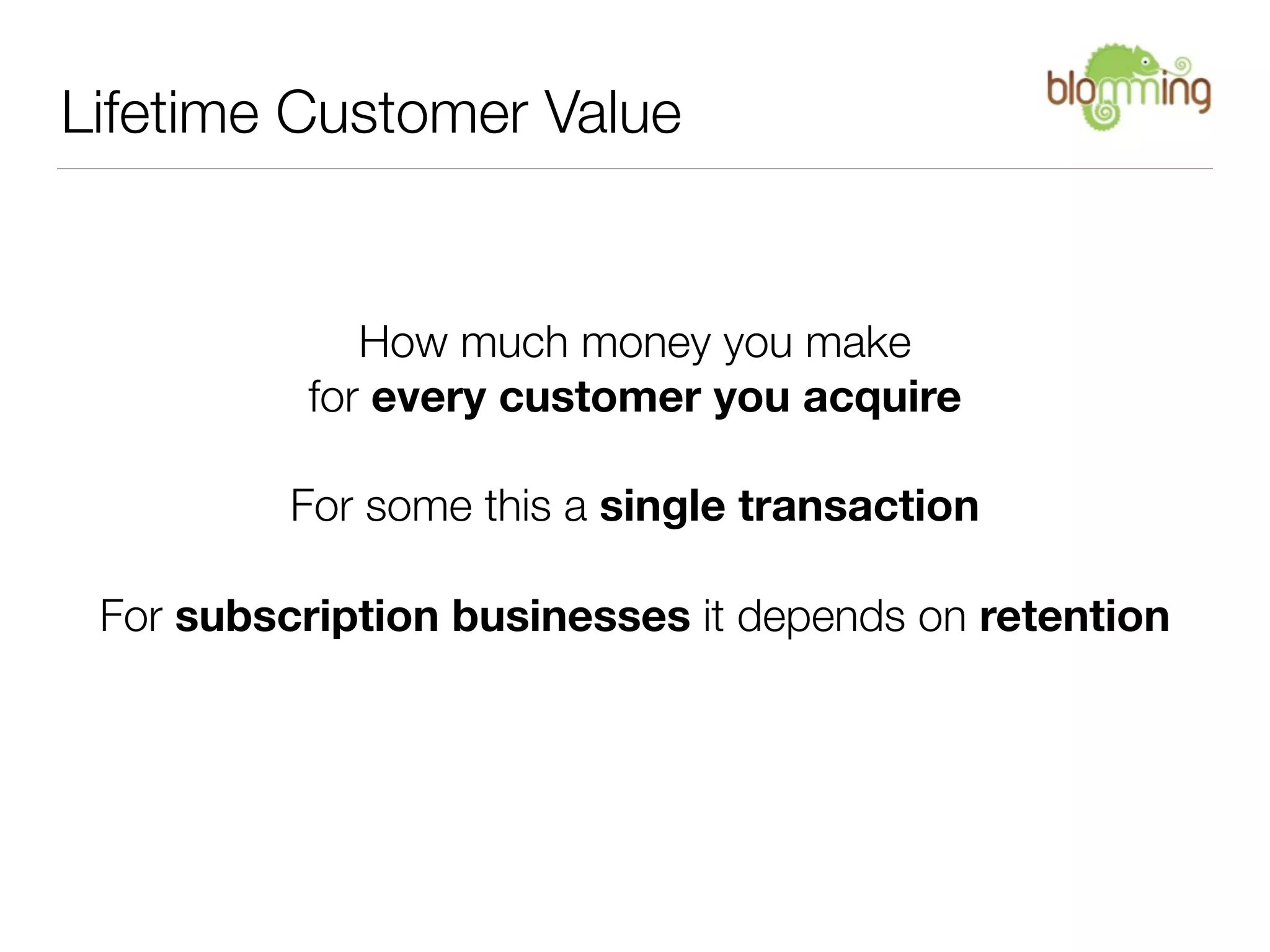 Lifetime Customer Value

blomming

How much money you make for every customer you acquire

For some this a single transaction

For subscription businesses it depends on retention